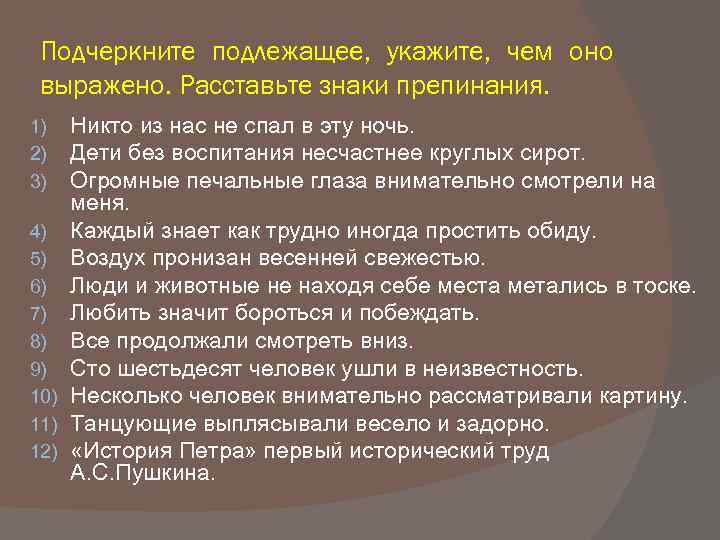 Подчеркните подлежащее, укажите, чем оно выражено. Расставьте знаки препинания.

1) Никто из нас не спал в эту ночь.
2) Дети без воспитания несчастнее круглых сирот.
3) Огромные печальные глаза внимательно смотрели на меня.
4) Каждый знает как трудно иногда простить обиду.
5) Воздух пронизан весенней свежестью.
6) Люди и животные не находя себе места метались в тоске.
7) Любить значит бороться и побеждать.
8) Все продолжали смотреть вниз.
9) Сто шестьдесят человек ушли в неизвестность.
10) Несколько человек внимательно рассматривали картину.
11) Танцующие выплясывали весело и задорно.
12) «История Петра» первый исторический труд А.С.Пушкина.